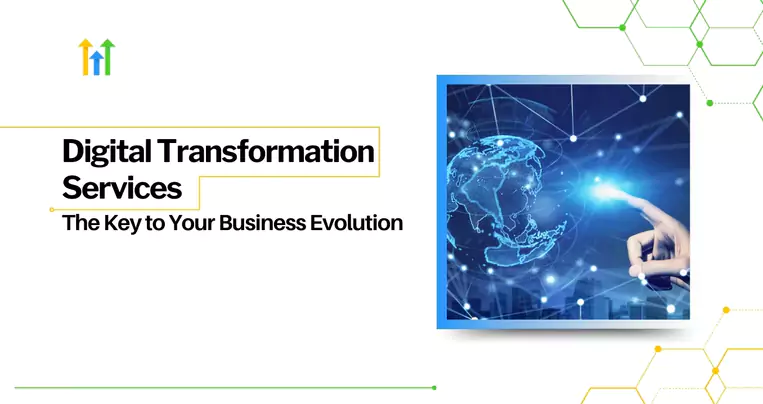 Digital Transformation Services

The Key to Your Business Evolution